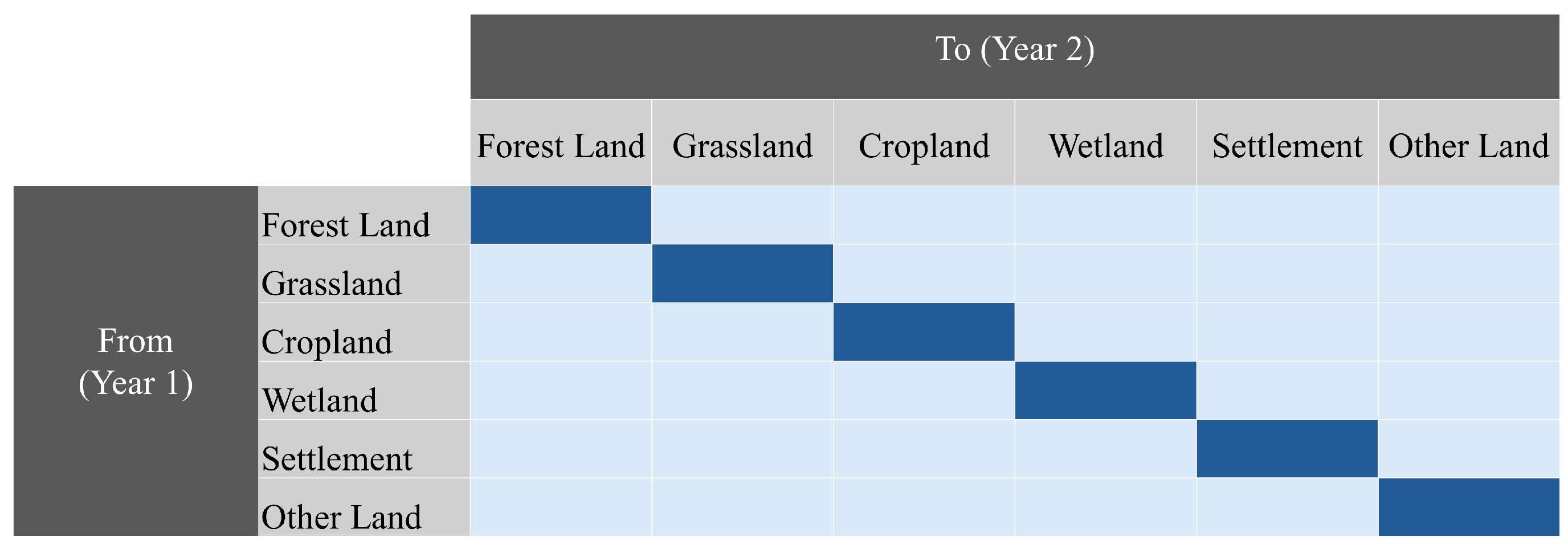 |  |  | To (Year 2) |  |  |  |  |  |
|---|---|---|---|---|---|---|---|
|  |  | Forest Land | Grassland | Cropland | Wetland | Settlement | Other Land |
| From (Year 1) | Forest Land |  |  |  |  |  |  |
|  | Grassland |  |  |  |  |  |  |
|  | Cropland |  |  |  |  |  |  |
|  | Wetland |  |  |  |  |  |  |
|  | Settlement |  |  |  |  |  |  |
|  | Other Land |  |  |  |  |  |  |